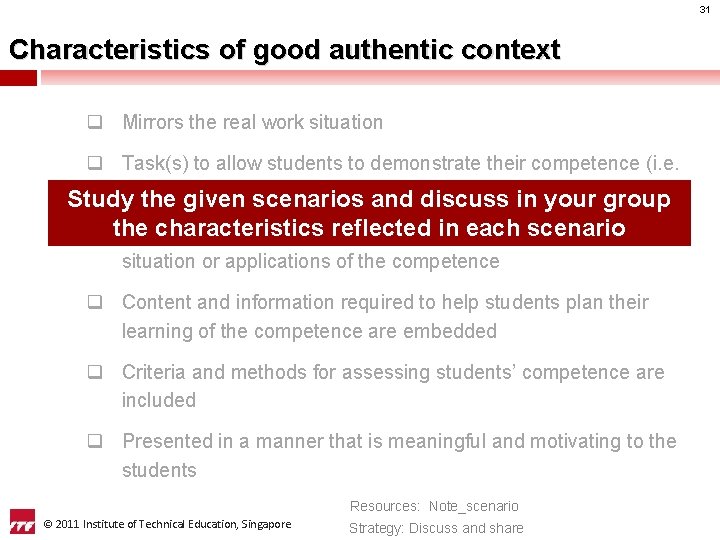 31

Characteristics of good authentic context

❑ Mirrors the real work situation

❑ Task(s) to allow students to demonstrate their competence (i.e.

Study the given scenarios and discuss in your group the characteristics reflected in each scenario

situation or applications of the competence

❑ Content and information required to help students plan their learning of the competence are embedded

❑ Criteria and methods for assessing students' competence are included

❑ Presented in a manner that is meaningful and motivating to the students

Resources: Note_scenario

Strategy: Discuss and share

ITE © 2011 Institute of Technical Education, Singapore